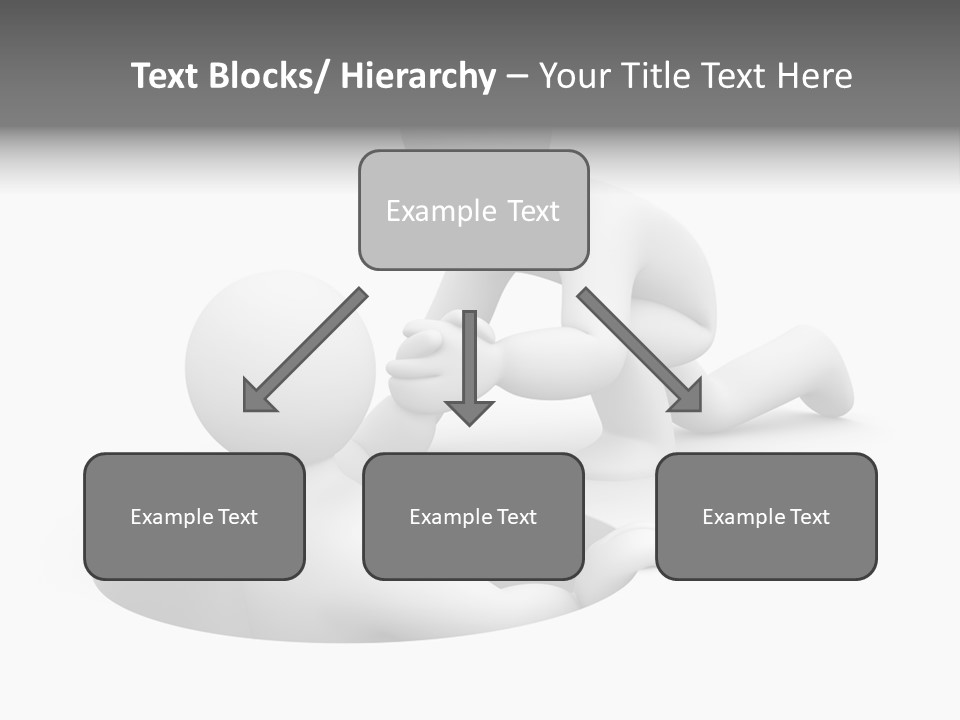 Text Blocks/ Hierarchy – Your Title Text Here

Example Text

Example Text

Example Text

Example Text